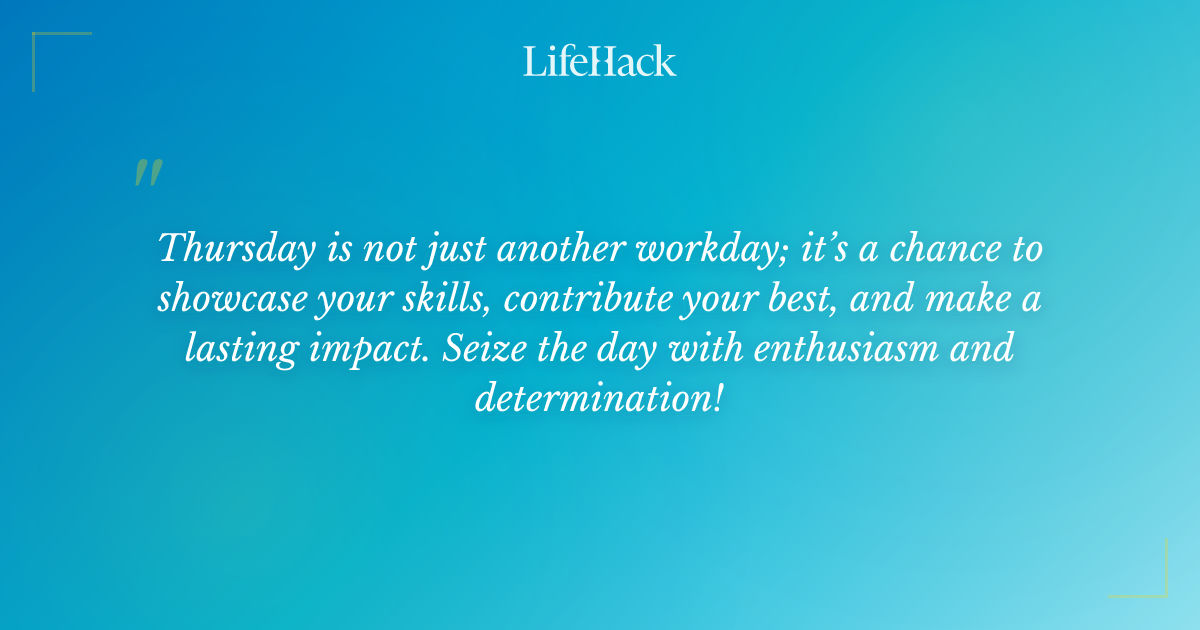 LifeHack

"

Thursday is not just another workday; it's a chance to showcase your skills, contribute your best, and make a lasting impact. Seize the day with enthusiasm and determination!